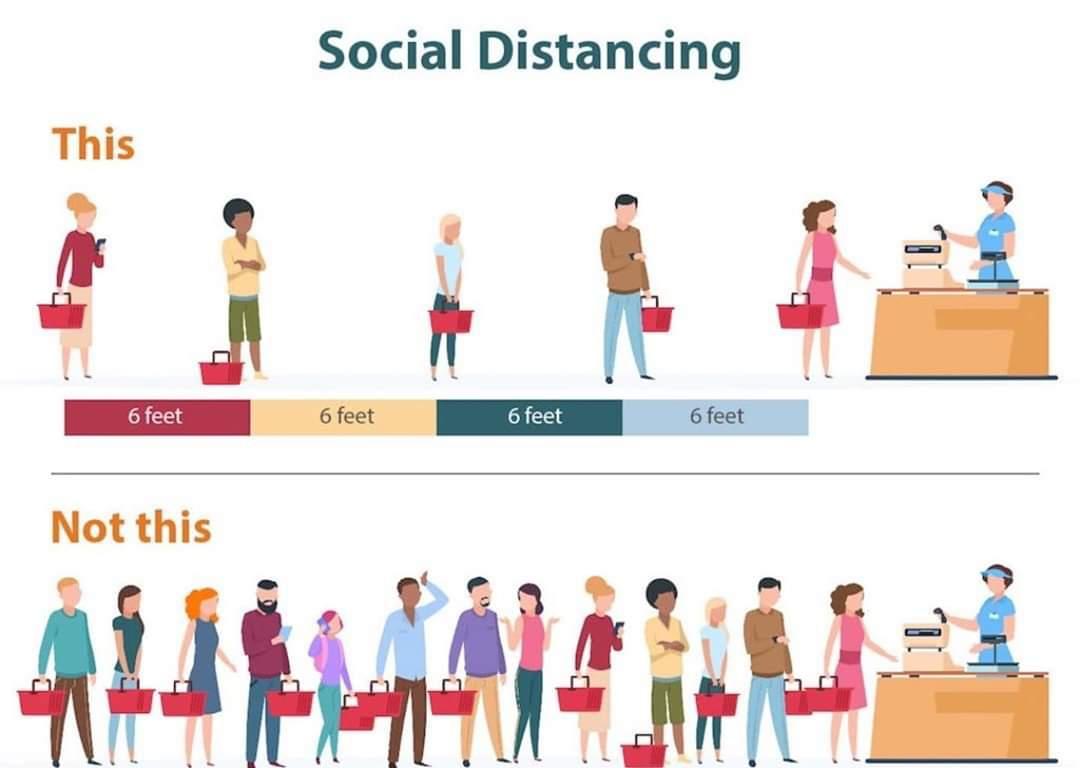 Social Distancing

This

6 feet
6 feet
6 feet
6 feet

Not this